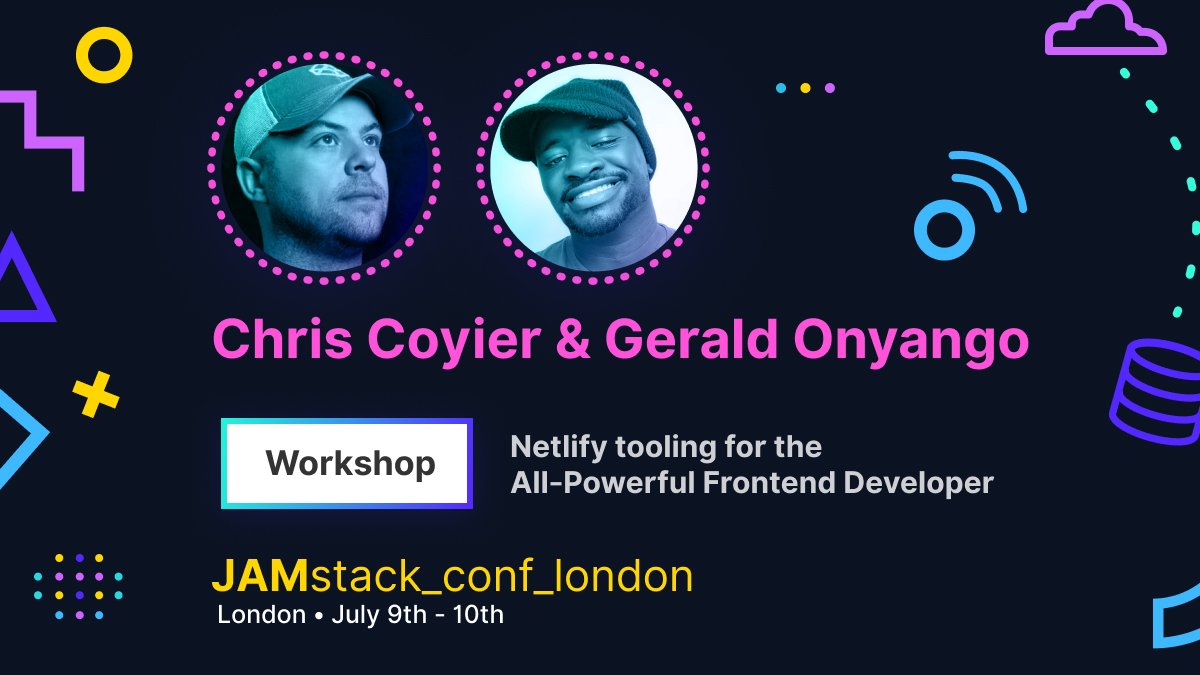 Chris Coyier & Gerald Onyango

Workshop

Netlify tooling for the All-Powerful Frontend Developer

JAMstack_conf_london
London • July 9th - 10th